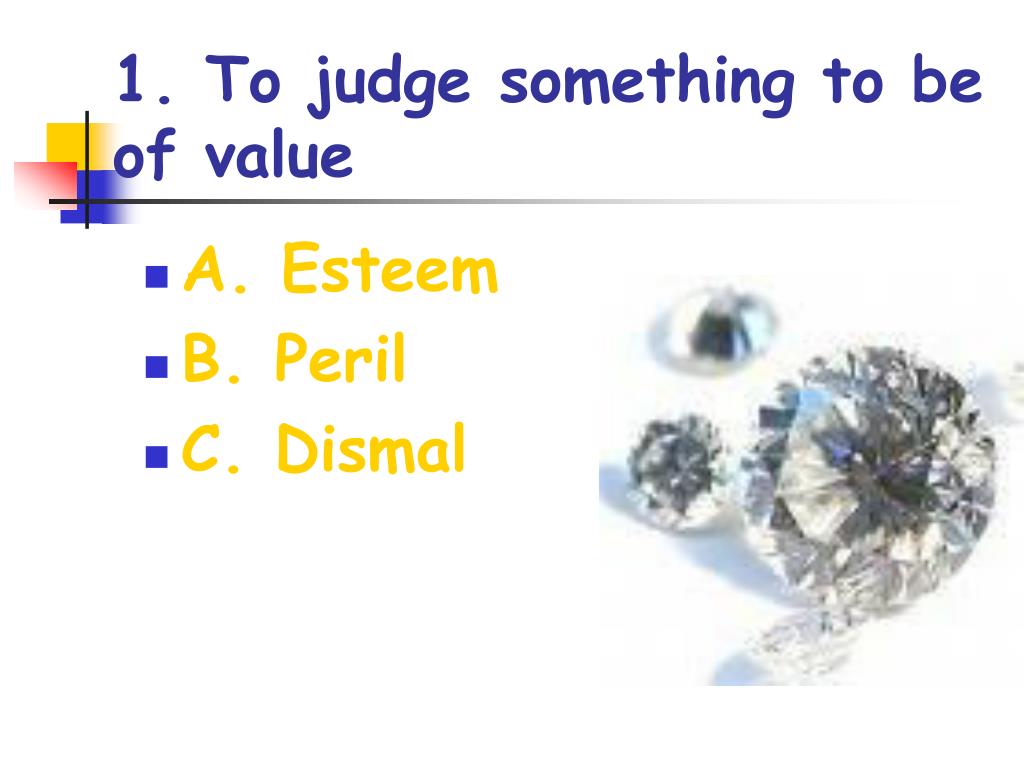 1. To judge something to be of value

A. Esteem
B. Peril
C. Dismal